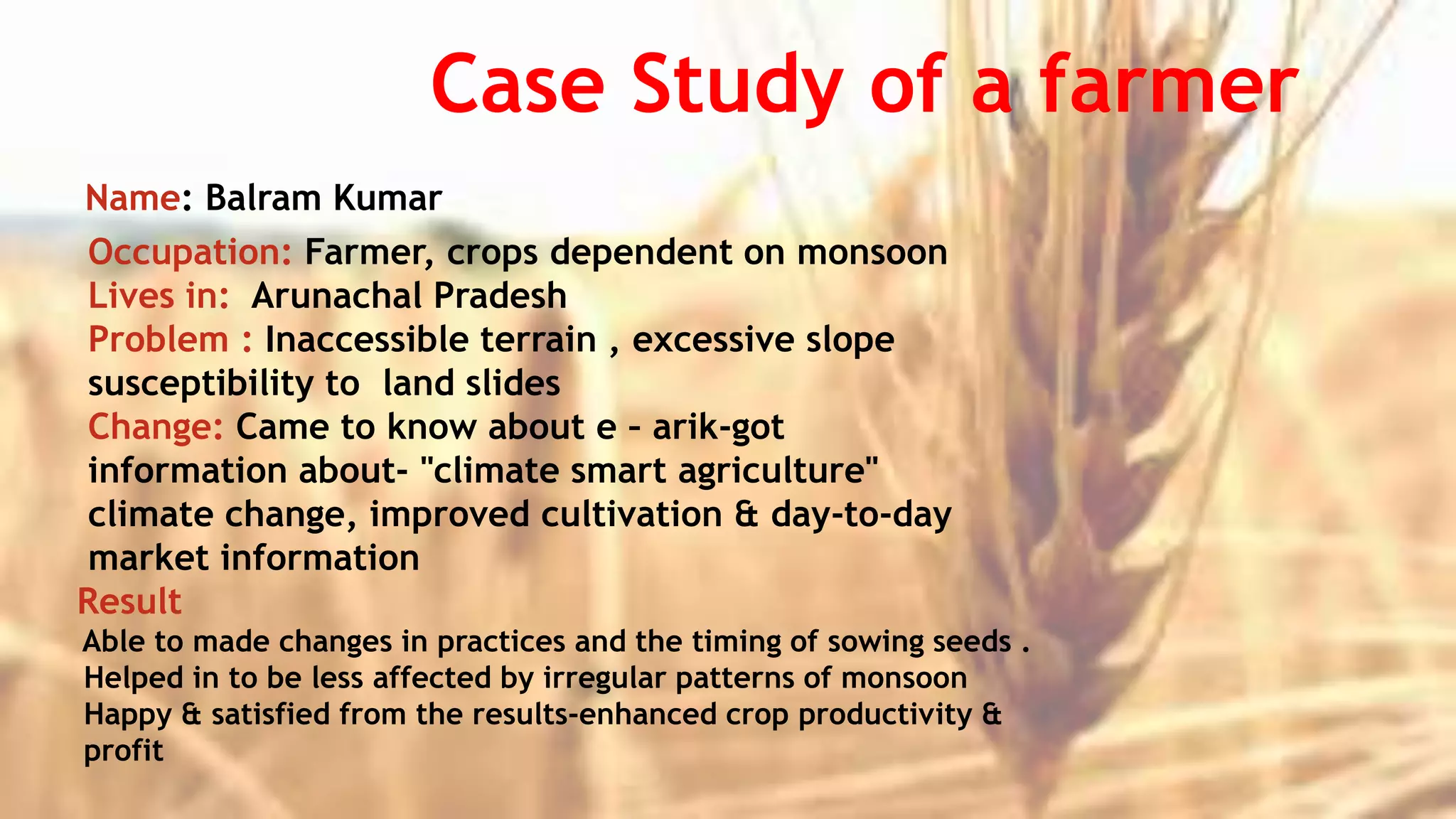 Case Study of a farmer

Name: Balram Kumar

Occupation: Farmer, crops dependent on monsoon
Lives in: Arunachal Pradesh
Problem : Inaccessible terrain , excessive slope susceptibility to land slides
Change: Came to know about e - arik-got information about- "climate smart agriculture" climate change, improved cultivation & day-to-day market information
Result
Able to made changes in practices and the timing of sowing seeds .
Helped in to be less affected by irregular patterns of monsoon
Happy & satisfied from the results-enhanced crop productivity & profit